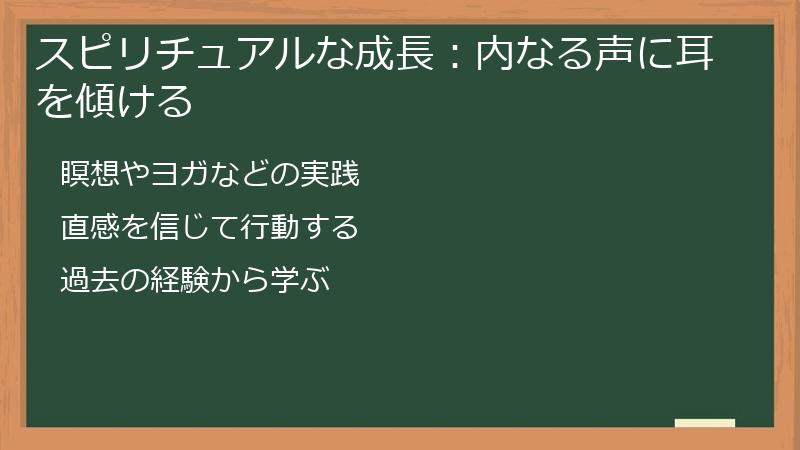 スピリチュアルな成長：内なる声に耳を傾ける

瞑想やヨガなどの実践

直感を信じて行動する

過去の経験から学ぶ